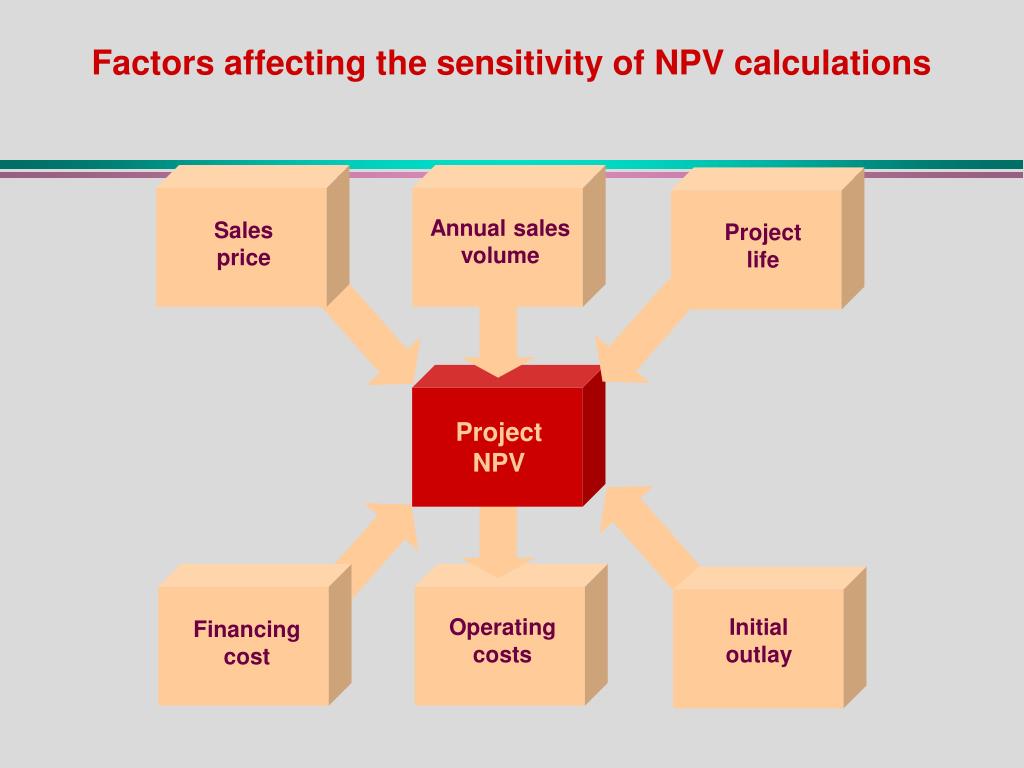 Factors affecting the sensitivity of NPV calculations

Sales price

Annual sales volume

Project life

Project NPV

Financing cost

Operating costs

Initial outlay